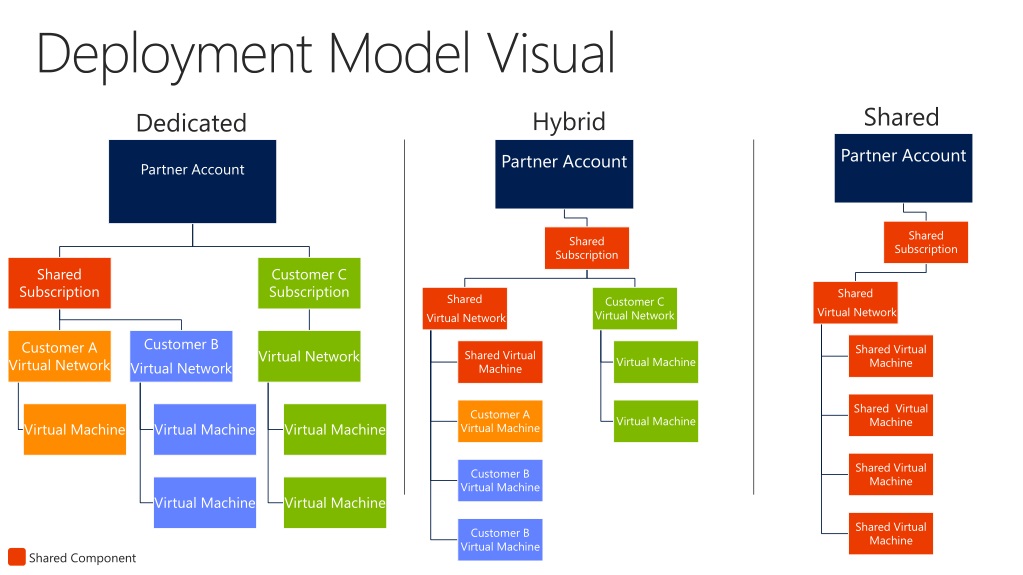 Deployment Model Visual

Dedicated

Partner Account

Shared Subscription

Customer C Subscription

Customer A Virtual Network

Customer B Virtual Network

Virtual Network

Virtual Machine

Virtual Machine

Virtual Machine

Virtual Machine

Virtual Machine

Hybrid

Partner Account

Shared Subscription

Shared Virtual Network

Customer C Virtual Network

Shared Virtual Machine

Customer A Virtual Machine

Customer B Virtual Machine

Customer B Virtual Machine

Virtual Machine

Virtual Machine

Shared

Partner Account

Shared Subscription

Shared Virtual Network

Shared Virtual Machine

Shared Virtual Machine

Shared Virtual Machine

Shared Virtual Machine

Shared Component